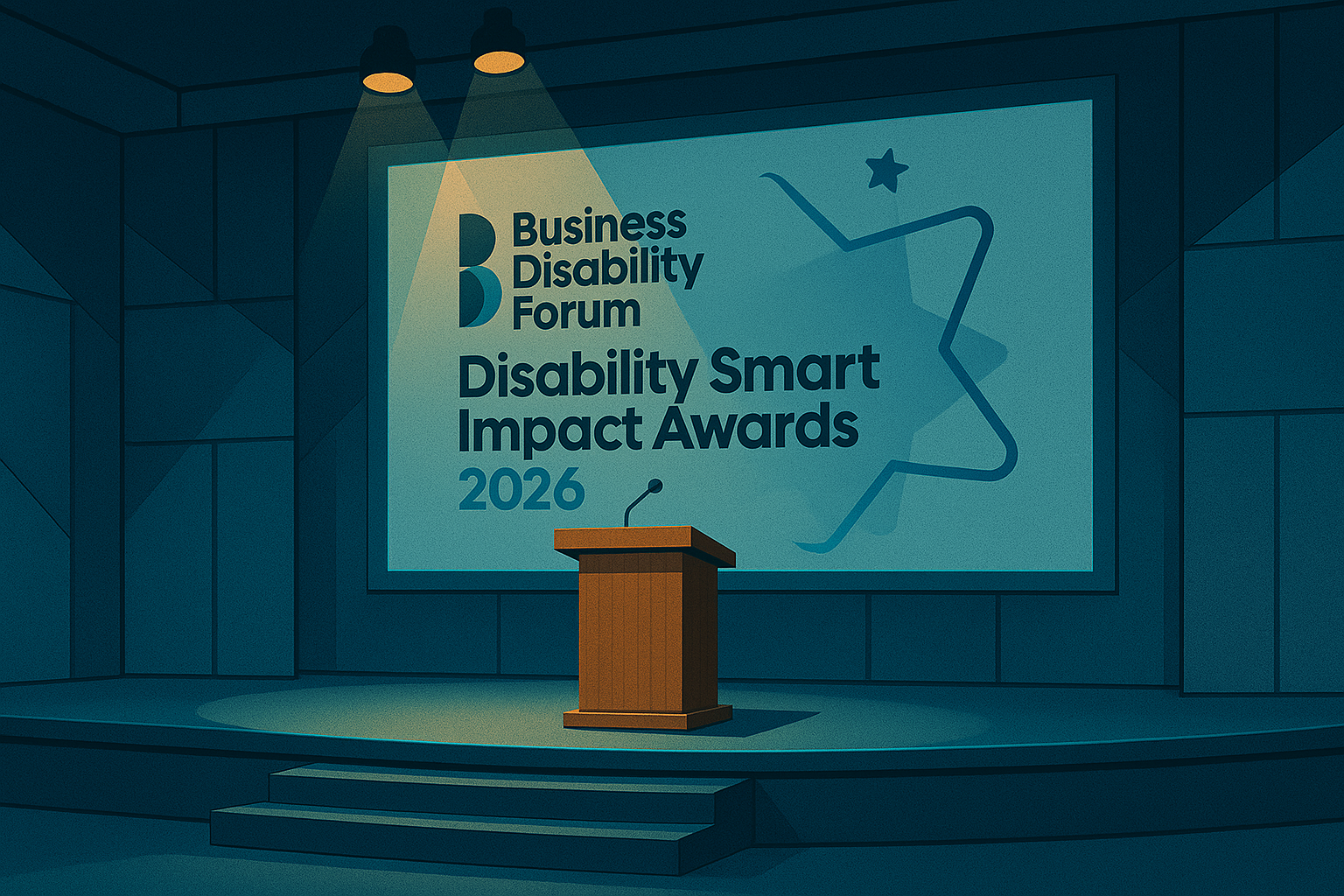 Business Disability Forum

Disability Smart Impact Awards 2026